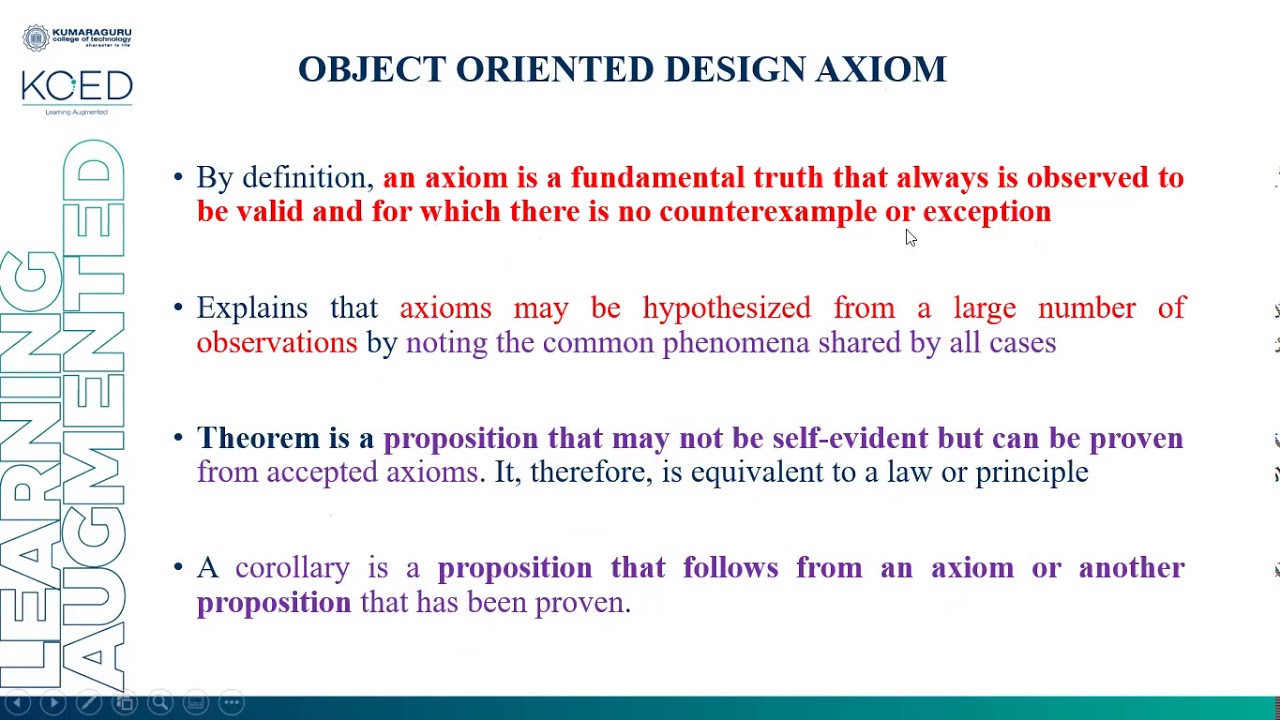 KUMARAGURU college of technology character is life

KCED Learning Augmented

LEARNING AUGMENTED

OBJECT ORIENTED DESIGN AXIOM

• By definition, an axiom is a fundamental truth that always is observed to be valid and for which there is no counterexample or exception

• Explains that axioms may be hypothesized from a large number of observations by noting the common phenomena shared by all cases

• Theorem is a proposition that may not be self-evident but can be proven from accepted axioms. It, therefore, is equivalent to a law or principle

• A corollary is a proposition that follows from an axiom or another proposition that has been proven.